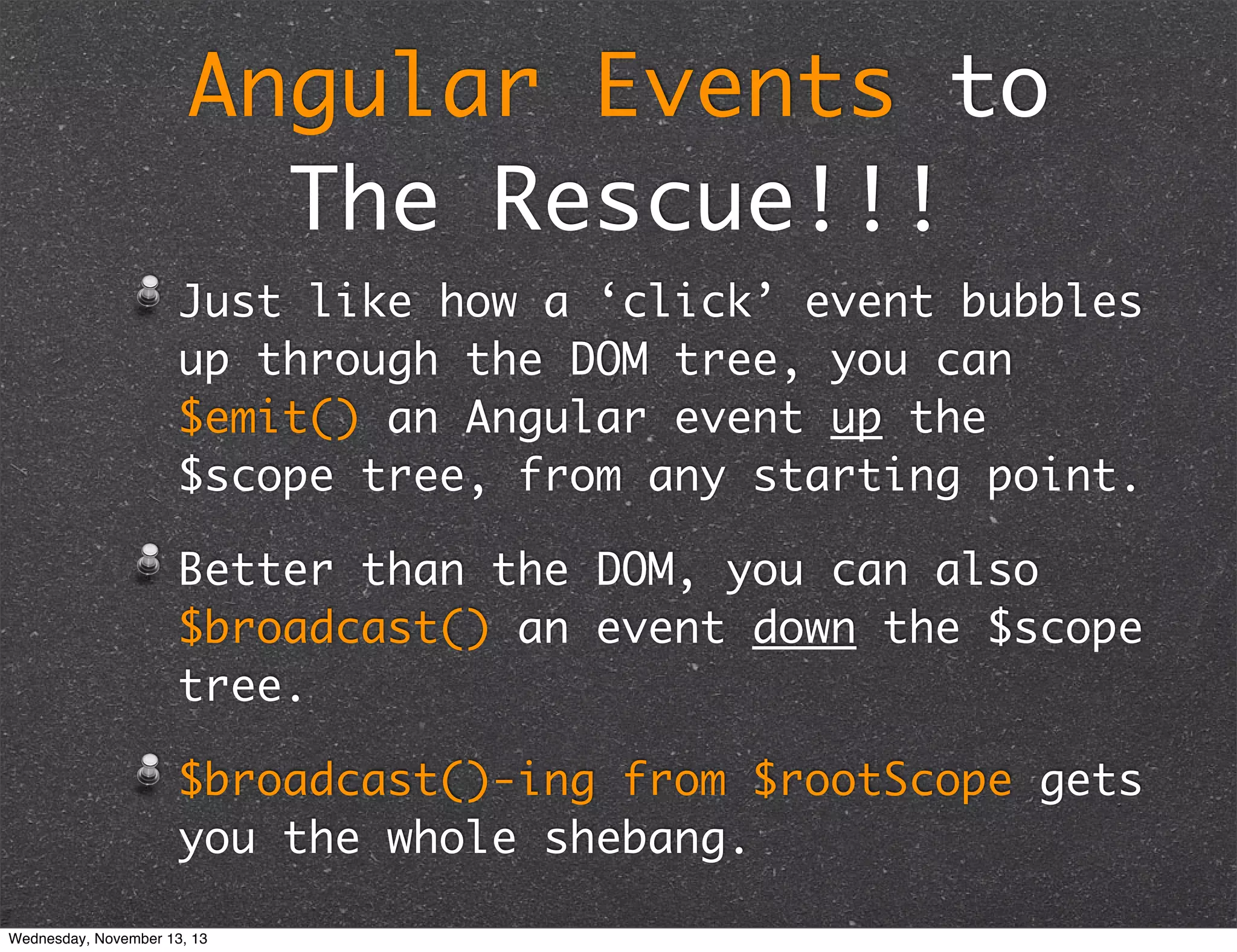 Angular Events to The Rescue!!!

Just like how a ‘click’ event bubbles up through the DOM tree, you can \$emit() an Angular event up the \$scope tree, from any starting point.

Better than the DOM, you can also \$broadcast() an event down the \$scope tree.

\$broadcast()-ing from \$rootScope gets you the whole shebang.

Wednesday, November 13, 13